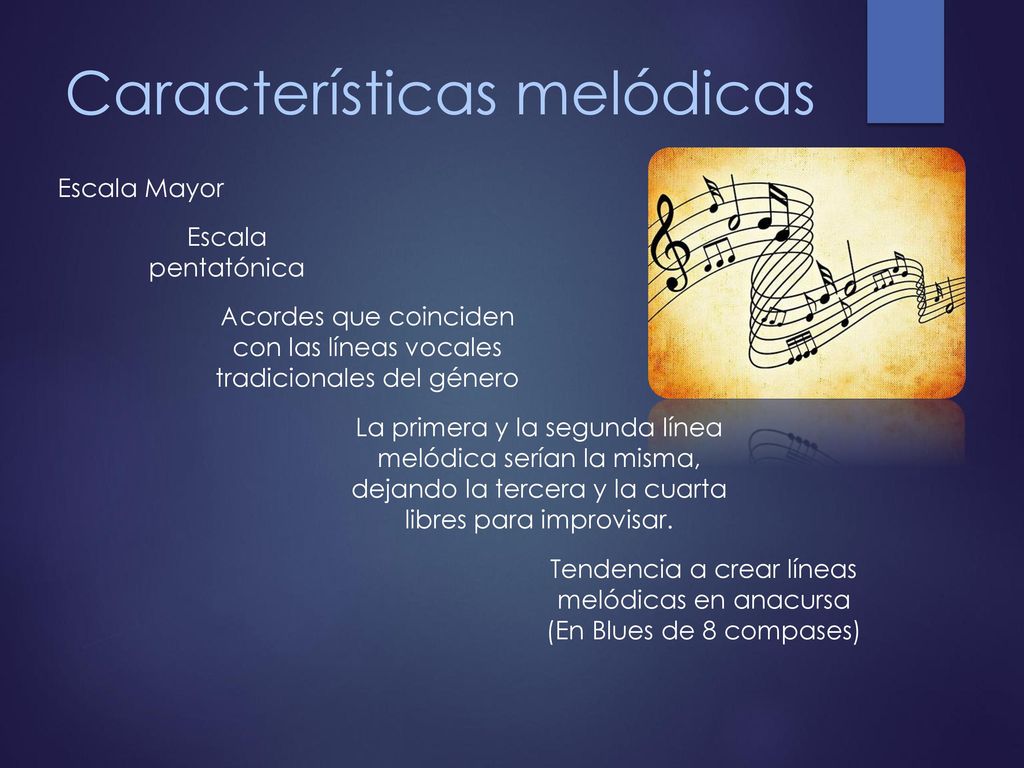 Características melódicas

Escala Mayor

Escala pentatónica

Acordes que coinciden con las líneas vocales tradicionales del género

La primera y la segunda línea melódica serían la misma, dejando la tercera y la cuarta libres para improvisar.

Tendencia a crear líneas melódicas en anacursa (En Blues de 8 compases)